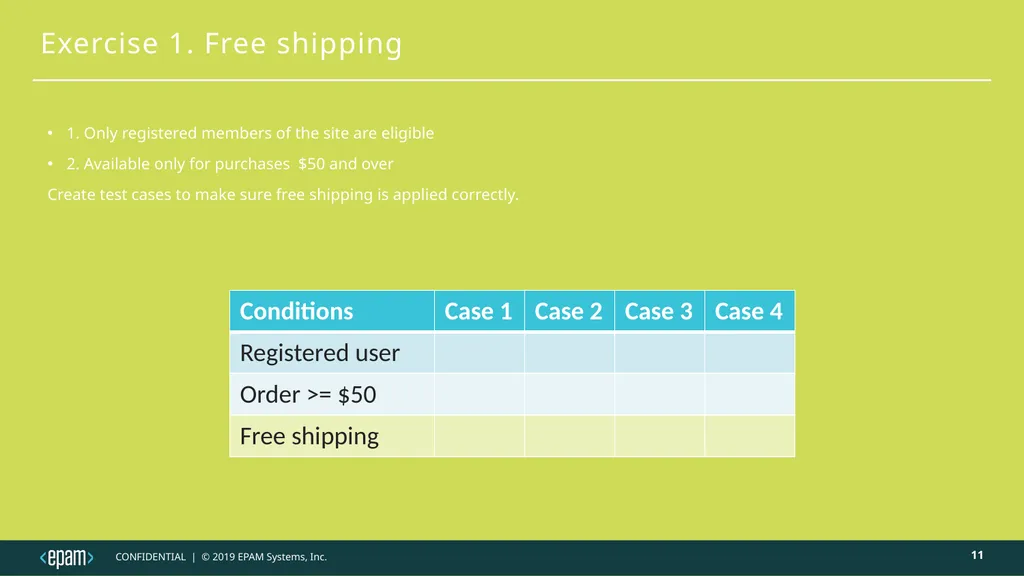 Exercise 1. Free shipping

• 1. Only registered members of the site are eligible
• 2. Available only for purchases  $50 and over

Create test cases to make sure free shipping is applied correctly.

| Conditions | Case 1 | Case 2 | Case 3 | Case 4 |
|---|---|---|---|---|
| Registered user | | | | |
| Order >= $50 | | | | |
| Free shipping | | | | |

<epam>

CONFIDENTIAL | © 2019 EPAM Systems, Inc.

11